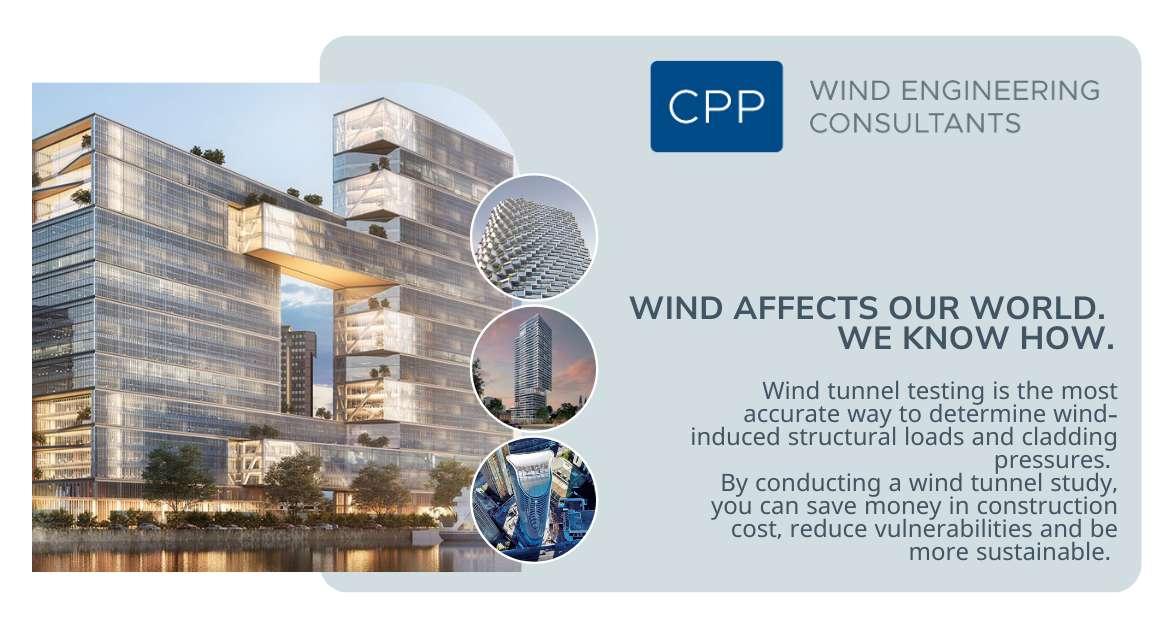 CPP WIND ENGINEERING CONSULTANTS

WIND AFFECTS OUR WORLD. WE KNOW HOW.

Wind tunnel testing is the most accurate way to determine wind-induced structural loads and cladding pressures.
By conducting a wind tunnel study, you can save money in construction cost, reduce vulnerabilities and be more sustainable.